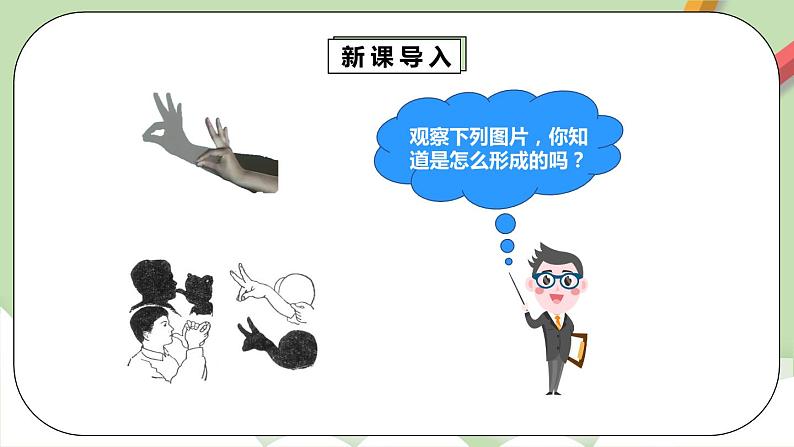 新课导入

观察下列图片，你知道是怎么形成的吗？